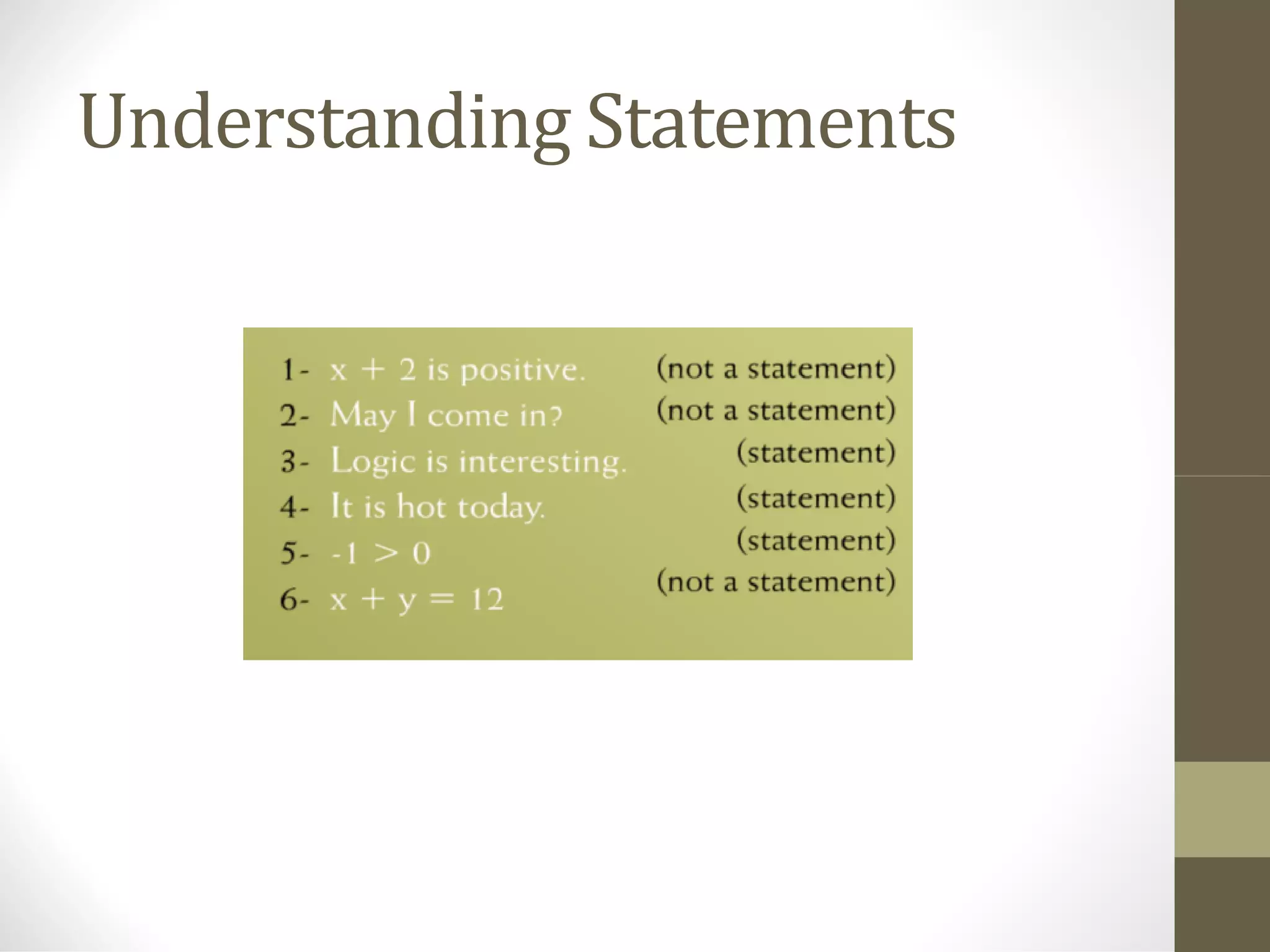 Understanding Statements

1- $x + 2$ is positive. (not a statement)
2- May I come in? (not a statement)
3- Logic is interesting. (statement)
4- It is hot today. (statement)
5- $-1 > 0$ (statement)
6- $x + y = 12$ (not a statement)